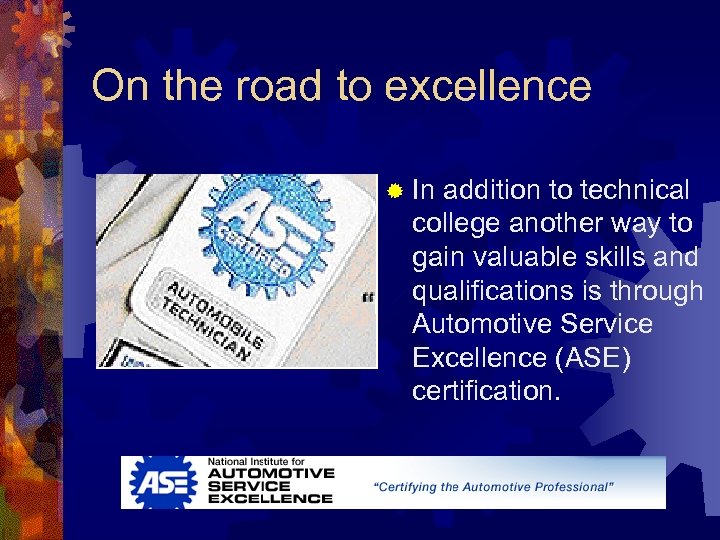 On the road to excellence

ASE CERTIFIED

AUTOMOBILE TECHNICIAN

In addition to technical college another way to gain valuable skills and qualifications is through Automotive Service Excellence (ASE) certification.

ASE National Institute for AUTOMOTIVE SERVICE EXCELLENCE

"Certifying the Automotive Professional"